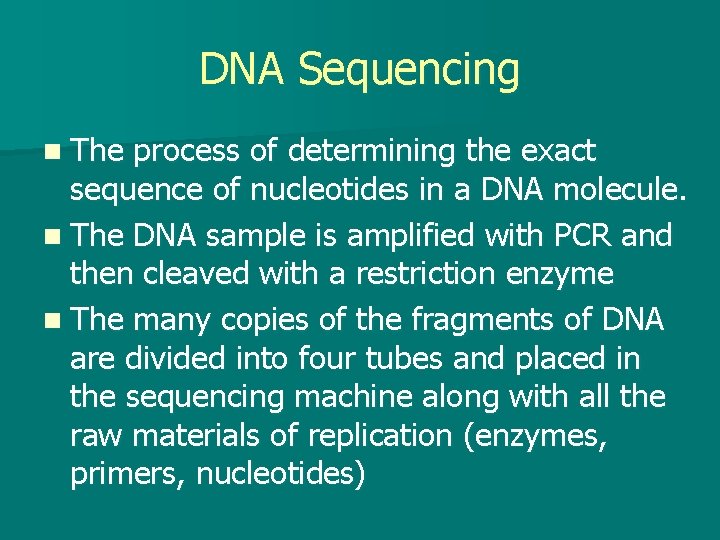 DNA Sequencing

- The process of determining the exact sequence of nucleotides in a DNA molecule.
- The DNA sample is amplified with PCR and then cleaved with a restriction enzyme
- The many copies of the fragments of DNA are divided into four tubes and placed in the sequencing machine along with all the raw materials of replication (enzymes, primers, nucleotides)